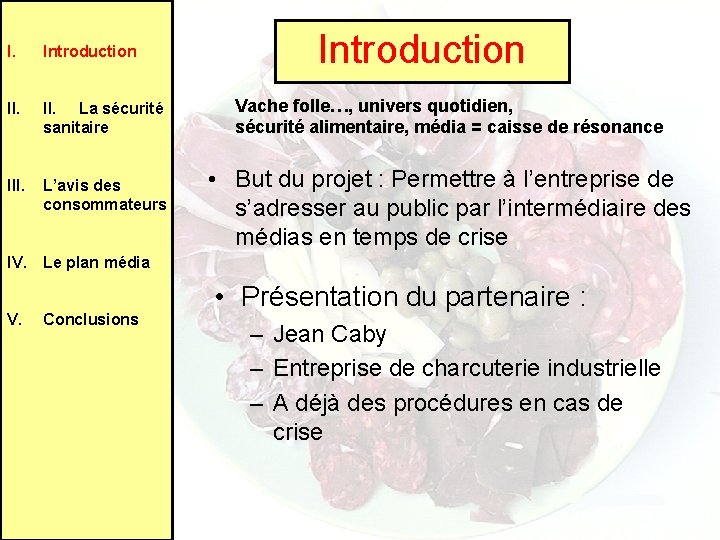 I. Introduction

II. II. La sécurité sanitaire

III. L'avis des consommateurs

IV. Le plan média

V. Conclusions

Introduction

Vache folle…, univers quotidien, sécurité alimentaire, média = caisse de résonance

• But du projet : Permettre à l'entreprise de s'adresser au public par l'intermédiaire des médias en temps de crise

• Présentation du partenaire :
– Jean Caby
– Entreprise de charcuterie industrielle
– A déjà des procédures en cas de crise